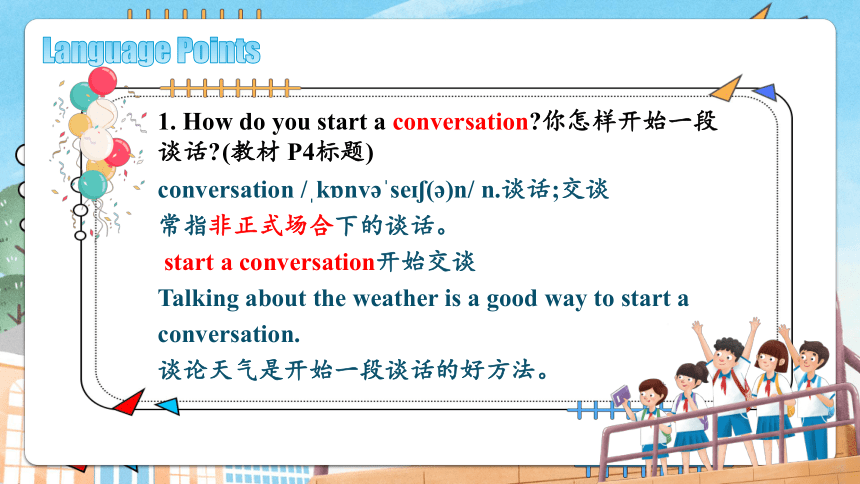 Language Points

1. How do you start a conversation?你怎样开始一段谈话?(教材 P4标题)

conversation /ˌkɒnvəˈseɪʃ(ə)n/ n.谈话;交谈

常指非正式场合下的谈话。

start a conversation开始交谈

Talking about the weather is a good way to start a conversation.

谈论天气是开始一段谈话的好方法。